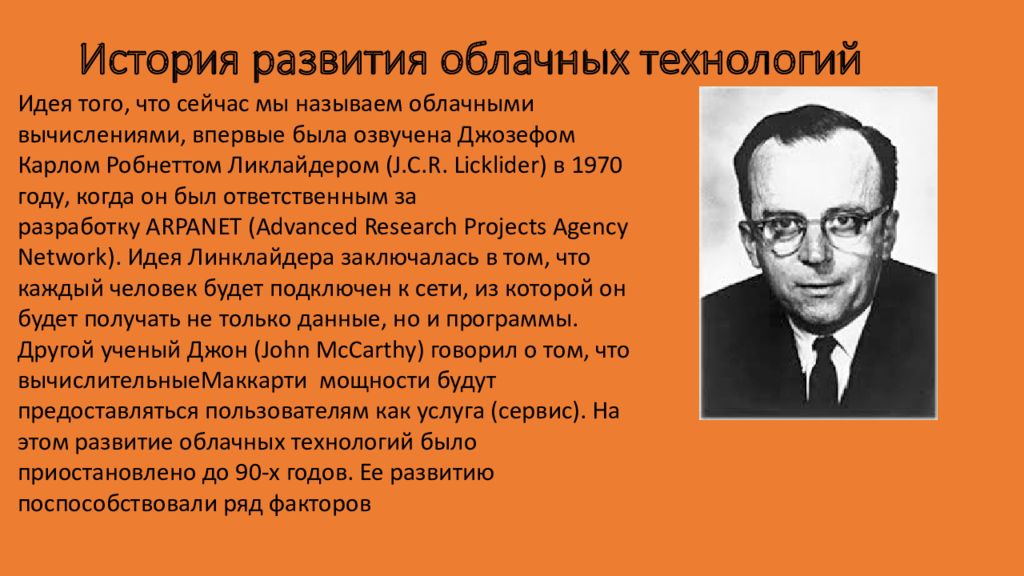 История развития облачных технологий

Идея того, что сейчас мы называем облачными вычислениями, впервые была озвучена Джозефом Карлом Робнеттом Ликлайдером (J.C.R. Licklider) в 1970 году, когда он был ответственным за разработку ARPANET (Advanced Research Projects Agency Network). Идея Линклайдера заключалась в том, что каждый человек будет подключен к сети, из которой он будет получать не только данные, но и программы. Другой ученый Джон (John McCarthy) говорил о том, что вычислительныеМаккарти мощности будут предоставляться пользователям как услуга (сервис). На этом развитие облачных технологий было приостановлено до 90-х годов. Ее развитию поспособствовали ряд факторов